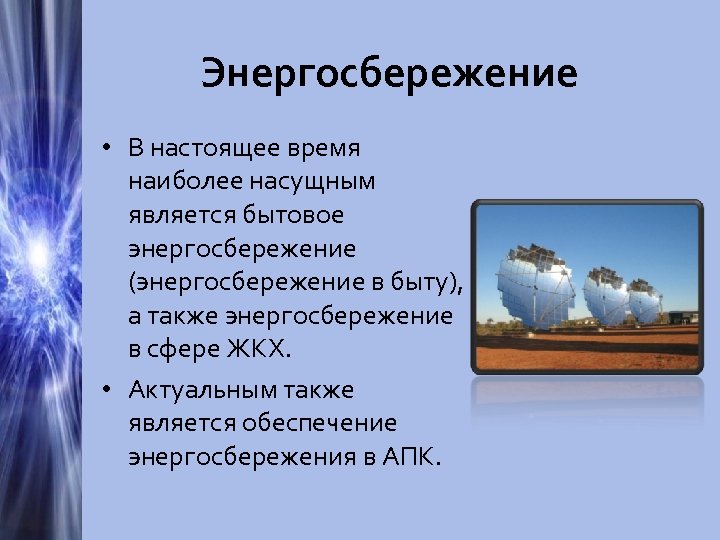 Энергосбережение

• В настоящее время наиболее насущным является бытовое энергосбережение (энергосбережение в быту), а также энергосбережение в сфере ЖКХ.

• Актуальным также является обеспечение энергосбережения в АПК.